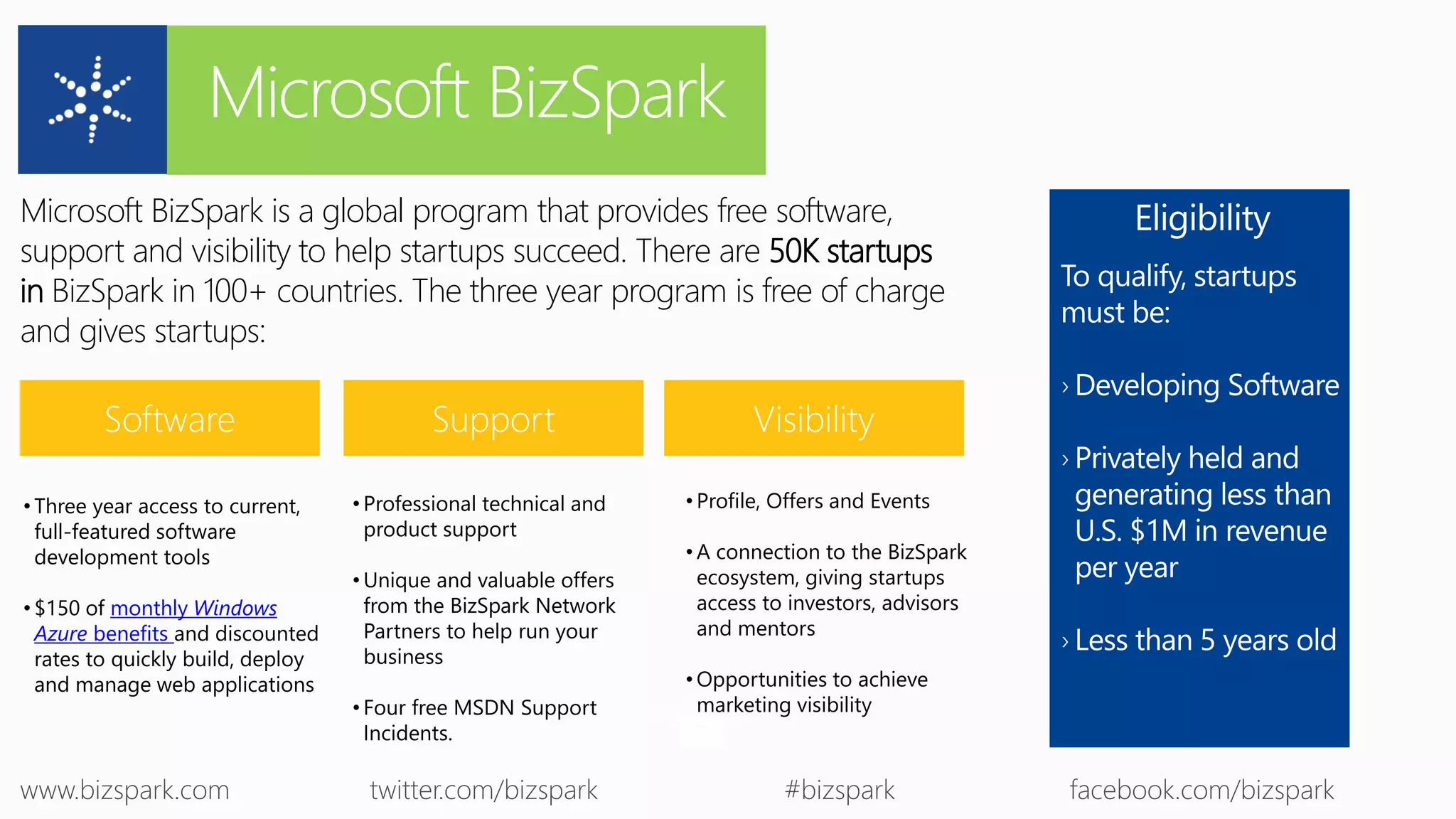 Microsoft BizSpark

Microsoft BizSpark is a global program that provides free software, support and visibility to help startups succeed. There are 50K startups in BizSpark in 100+ countries. The three year program is free of charge and gives startups:

Software

• Three year access to current, full-featured software development tools

• $150 of monthly Windows Azure benefits and discounted rates to quickly build, deploy and manage web applications

Support

• Professional technical and product support

• Unique and valuable offers from the BizSpark Network Partners to help run your business

• Four free MSDN Support Incidents.

Visibility

• Profile, Offers and Events

• A connection to the BizSpark ecosystem, giving startups access to investors, advisors and mentors

• Opportunities to achieve marketing visibility

Eligibility

To qualify, startups must be:

› Developing Software

› Privately held and generating less than U.S. $1M in revenue per year

› Less than 5 years old

www.bizspark.com

twitter.com/bizspark

#bizspark

facebook.com/bizspark